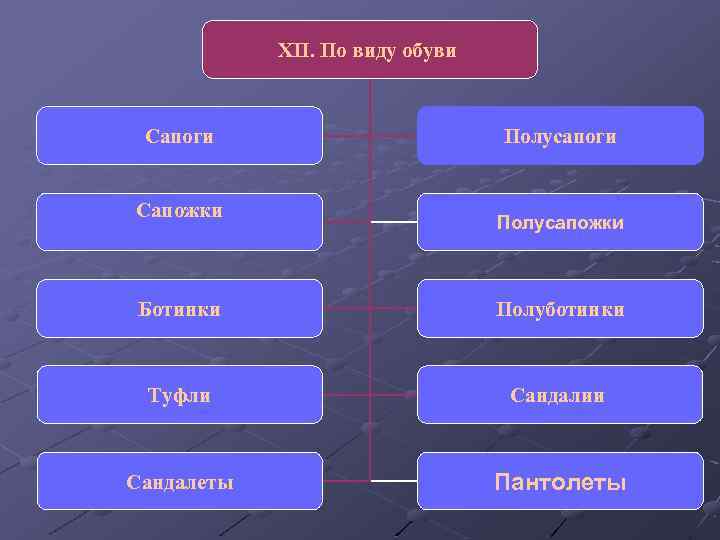 XII. По виду обуви

Сапоги

Полусапоги

Сапожки

Полусапожки

Ботинки

Полуботинки

Туфли

Сандалии

Сандалеты

Пантолеты